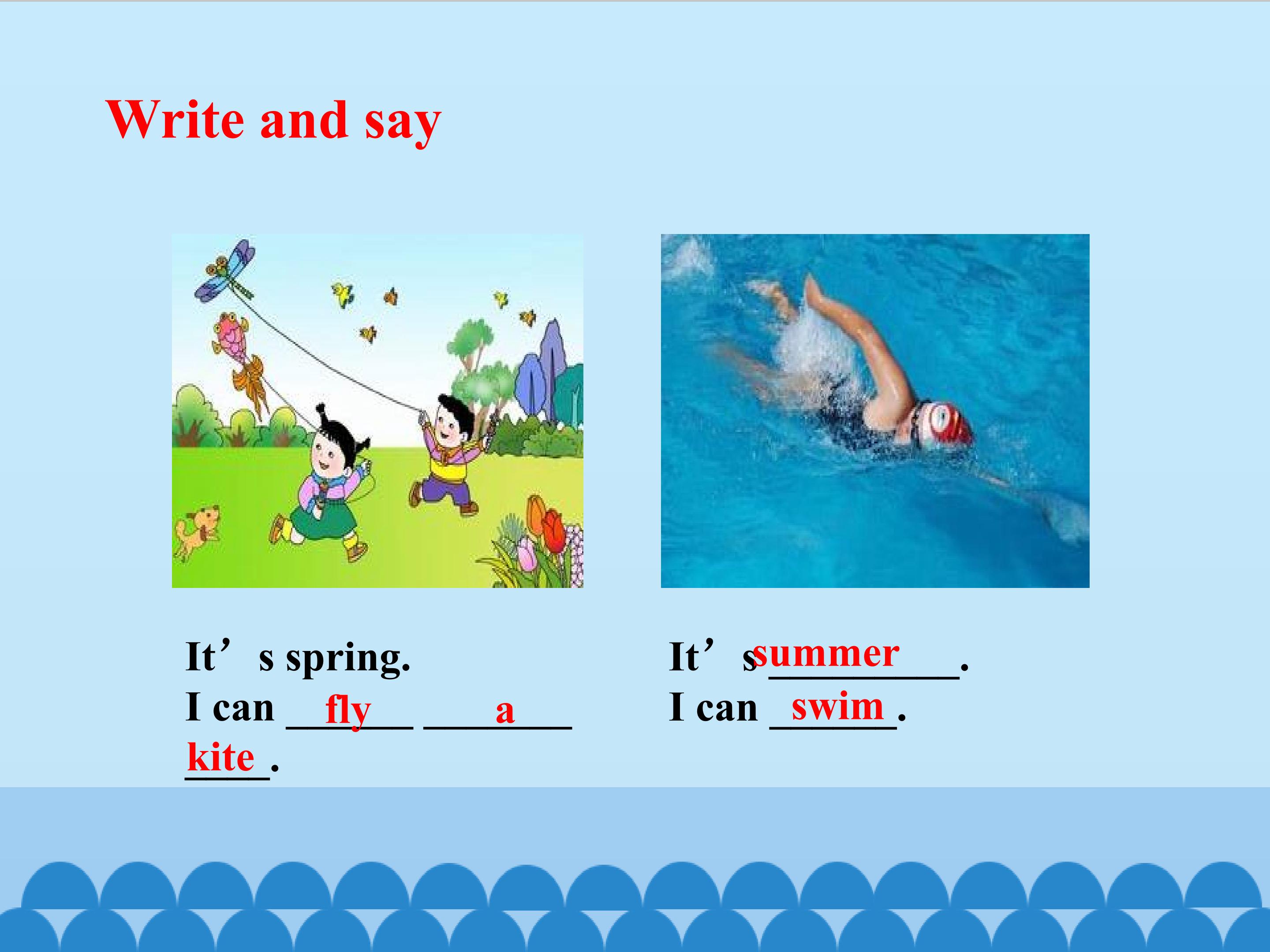 Write and say

It’s spring.
I can fly a kite.

It’s summer.
I can swim.